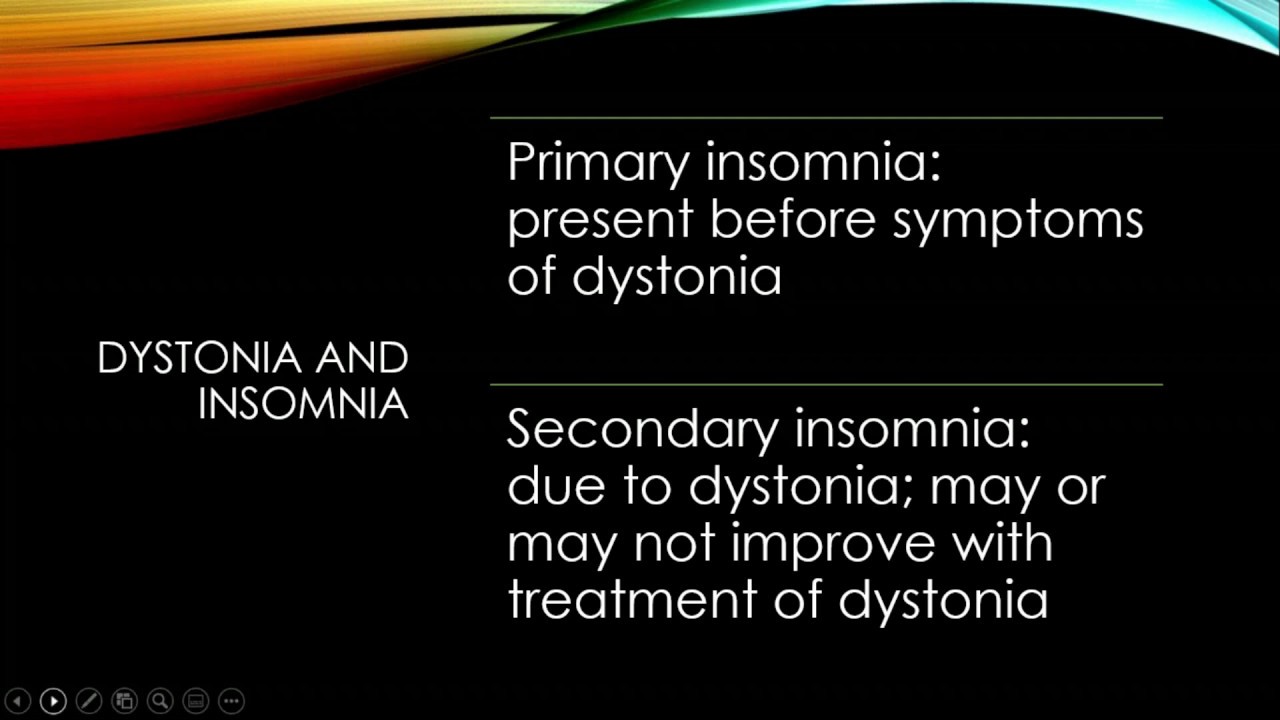 DYSTONIA AND INSOMNIA

Primary insomnia: present before symptoms of dystonia

Secondary insomnia: due to dystonia; may or may not improve with treatment of dystonia